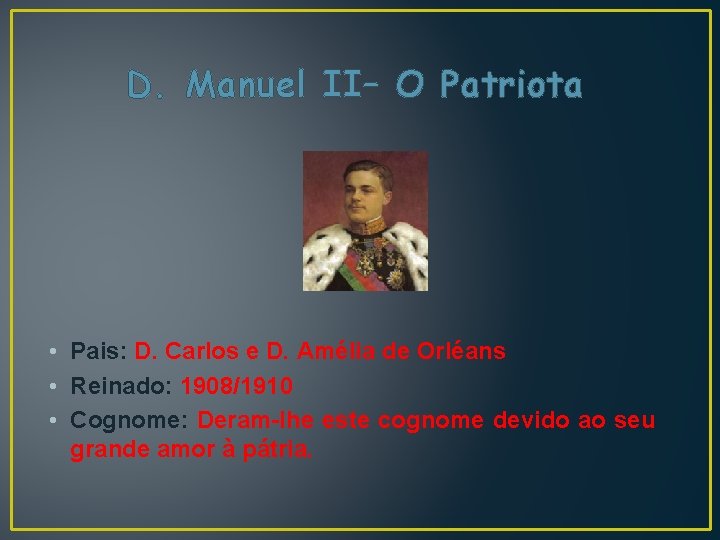 D. Manuel II– O Patriota

• Pais: D. Carlos e D. Amélia de Orléans
• Reinado: 1908/1910
• Cognome: Deram-lhe este cognome devido ao seu grande amor à pátria.